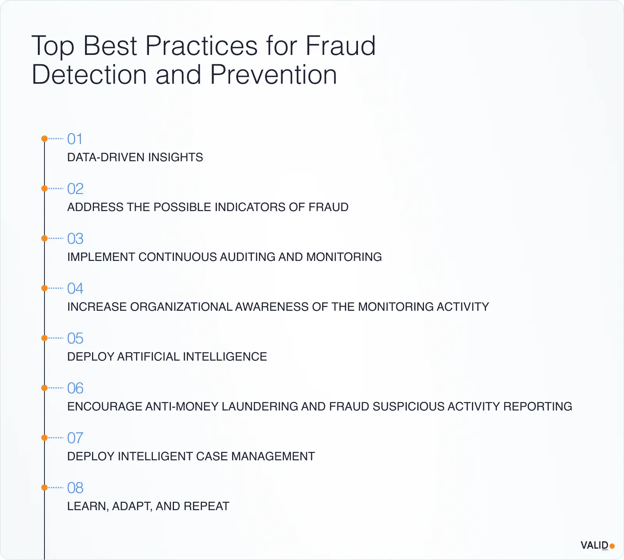 Top Best Practices for Fraud Detection and Prevention

01
DATA-DRIVEN INSIGHTS

02
ADDRESS THE POSSIBLE INDICATORS OF FRAUD

03
IMPLEMENT CONTINUOUS AUDITING AND MONITORING

04
INCREASE ORGANIZATIONAL AWARENESS OF THE MONITORING ACTIVITY

05
DEPLOY ARTIFICIAL INTELLIGENCE

06
ENCOURAGE ANTI-MONEY LAUNDERING AND FRAUD SUSPICIOUS ACTIVITY REPORTING

07
DEPLOY INTELLIGENT CASE MANAGEMENT

08
LEARN, ADAPT, AND REPEAT

VALID